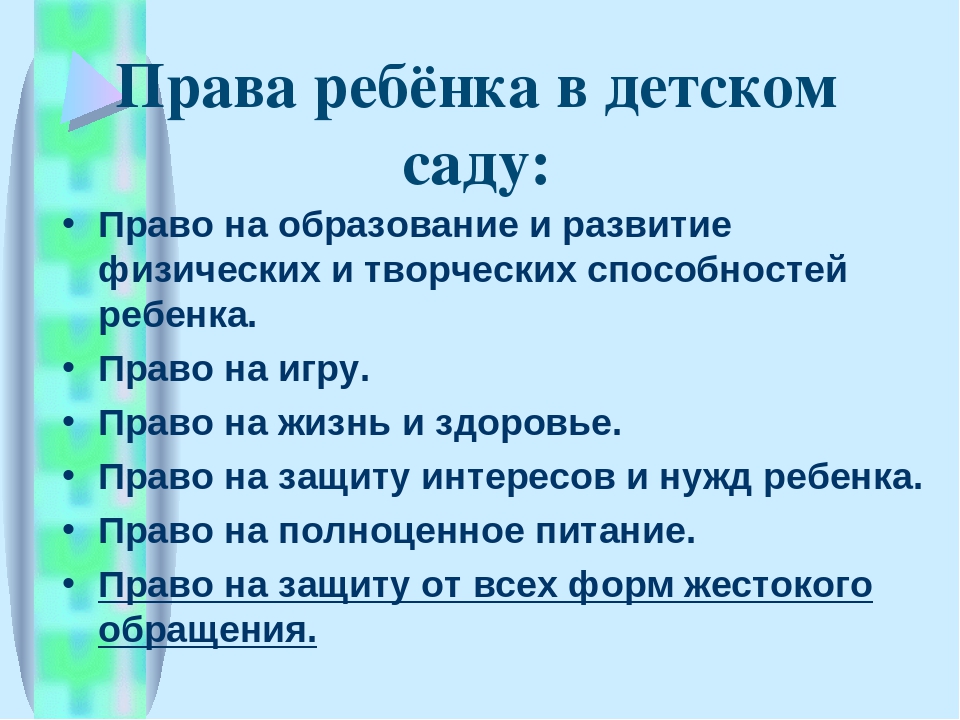 Права ребёнка в детском саду:

• Право на образование и развитие физических и творческих способностей ребенка.
• Право на игру.
• Право на жизнь и здоровье.
• Право на защиту интересов и нужд ребенка.
• Право на полноценное питание.
• Право на защиту от всех форм жестокого обращения.